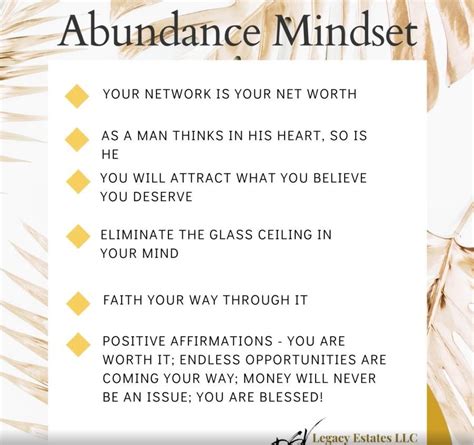 Abundance Mindset

YOUR NETWORK IS YOUR NET WORTH

AS A MAN THINKS IN HIS HEART, SO IS HE

YOU WILL ATTRACT WHAT YOU BELIEVE YOU DESERVE

ELIMINATE THE GLASS CEILING IN YOUR MIND

FAITH YOUR WAY THROUGH IT

POSITIVE AFFIRMATIONS - YOU ARE WORTH IT; ENDLESS OPPORTUNITIES ARE COMING YOUR WAY; MONEY WILL NEVER BE AN ISSUE; YOU ARE BLESSED!

Legacy Estates LLC